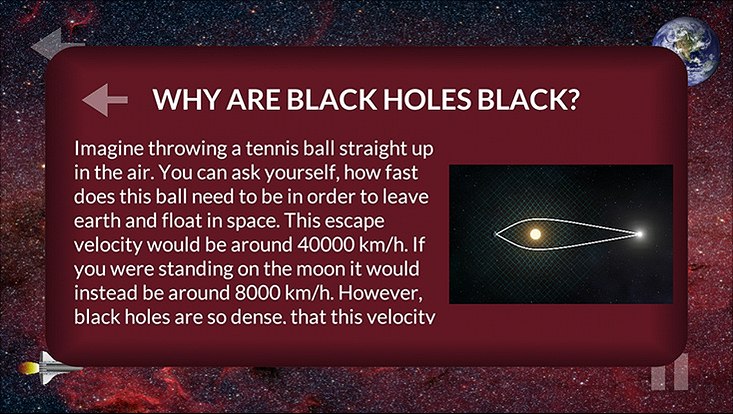 WHY ARE BLACK HOLES BLACK?

Imagine throwing a tennis ball straight up in the air. You can ask yourself, how fast does this ball need to be in order to leave earth and float in space. This escape velocity would be around 40000 km/h. If you were standing on the moon it would instead be around 8000 km/h. However, black holes are so dense, that this velocity